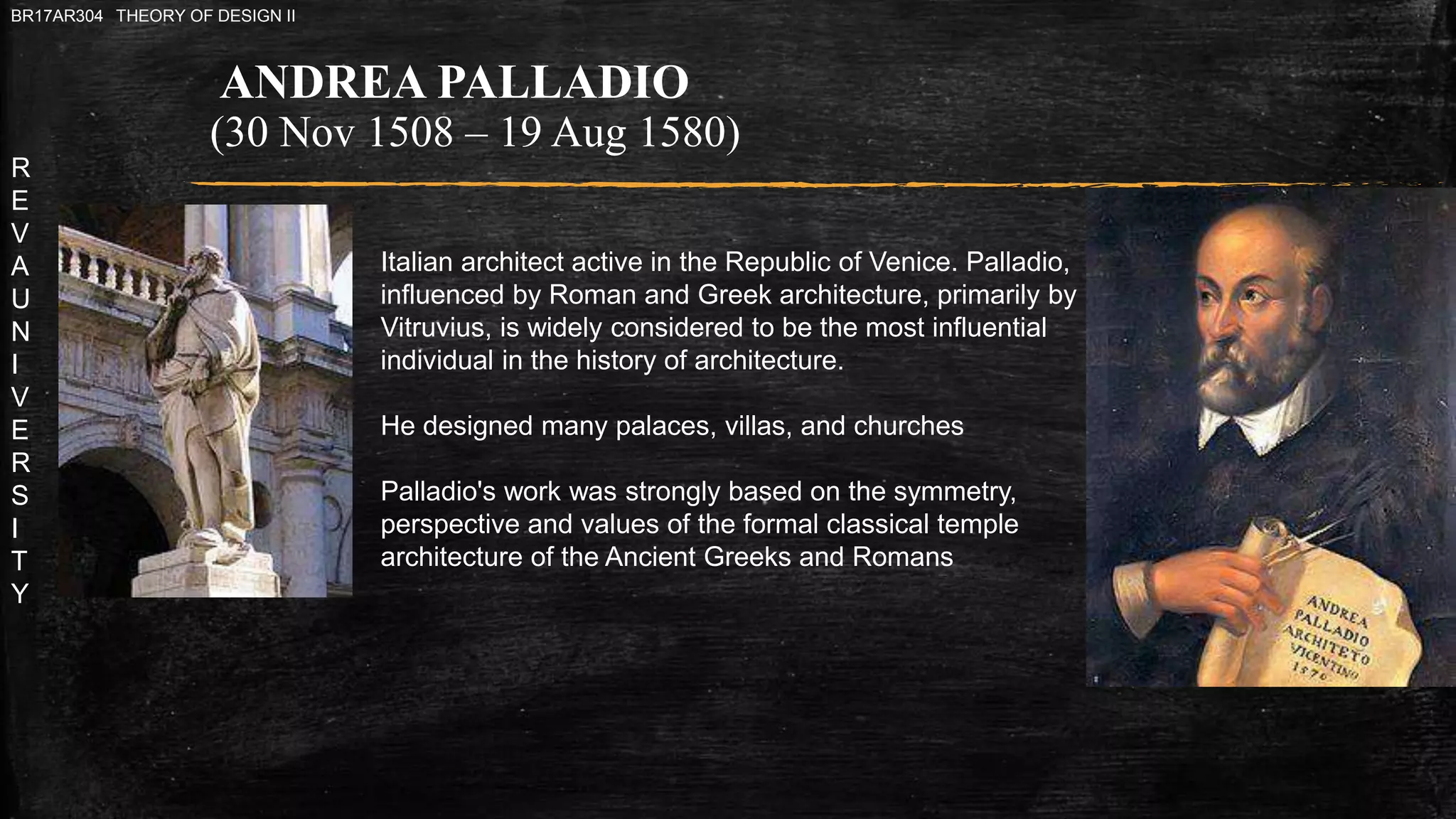 BR17AR304 THEORY OF DESIGN II

REVA UNIVERSITY

ANDREA PALLADIO
(30 Nov 1508 – 19 Aug 1580)

Italian architect active in the Republic of Venice. Palladio, influenced by Roman and Greek architecture, primarily by Vitruvius, is widely considered to be the most influential individual in the history of architecture.

He designed many palaces, villas, and churches

Palladio's work was strongly based on the symmetry, perspective and values of the formal classical temple architecture of the Ancient Greeks and Romans

ANDREA PALLADIO ARCHITETO VICENTINO 1576